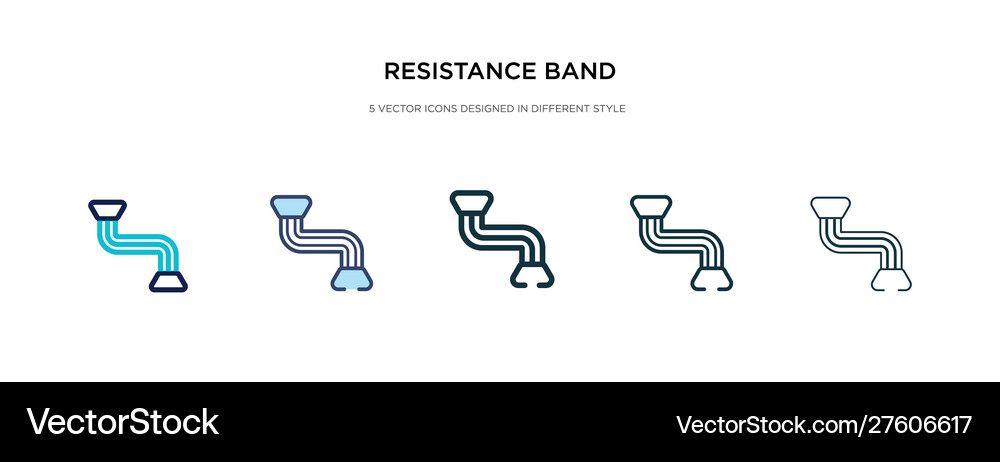 RESISTANCE BAND

5 VECTOR ICONS DESIGNED IN DIFFERENT STYLE

VectorStock

VectorStock.com/27606617